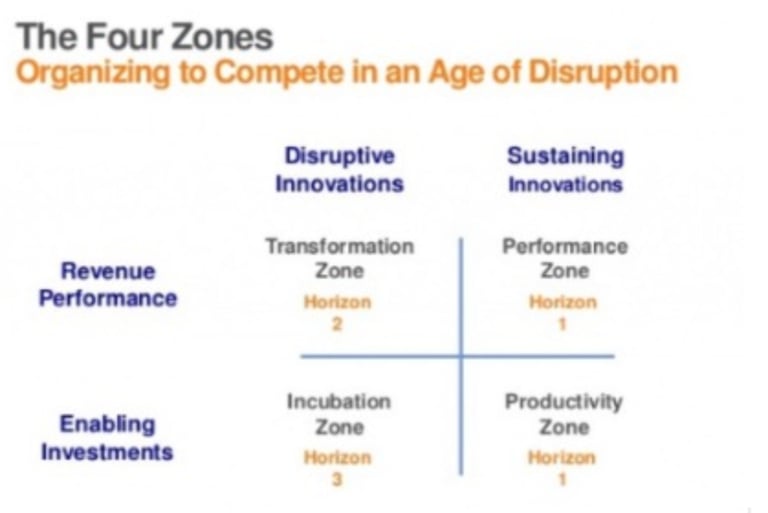 The Four Zones
Organizing to Compete in an Age of Disruption

| | Disruptive Innovations | Sustaining Innovations |
|---|---|---|
| Revenue Performance | Transformation Zone Horizon 2 | Performance Zone Horizon 1 |
| Enabling Investments | Incubation Zone Horizon 3 | Productivity Zone Horizon 1 |